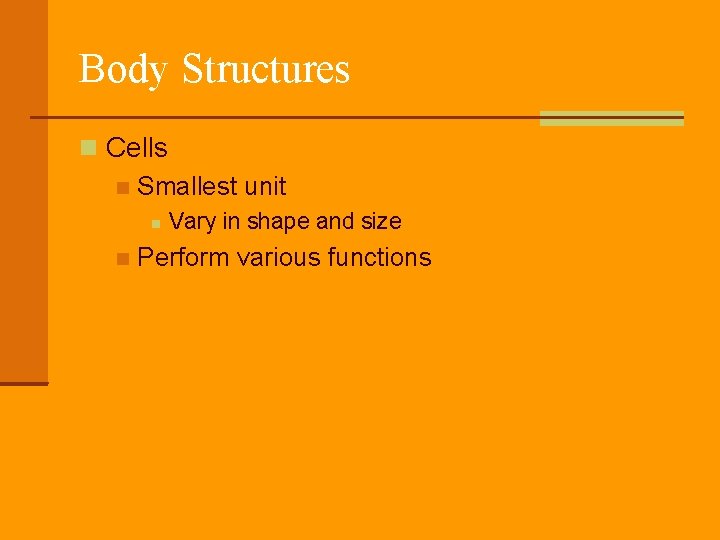 Body Structures

Cells

Smallest unit

Vary in shape and size

Perform various functions